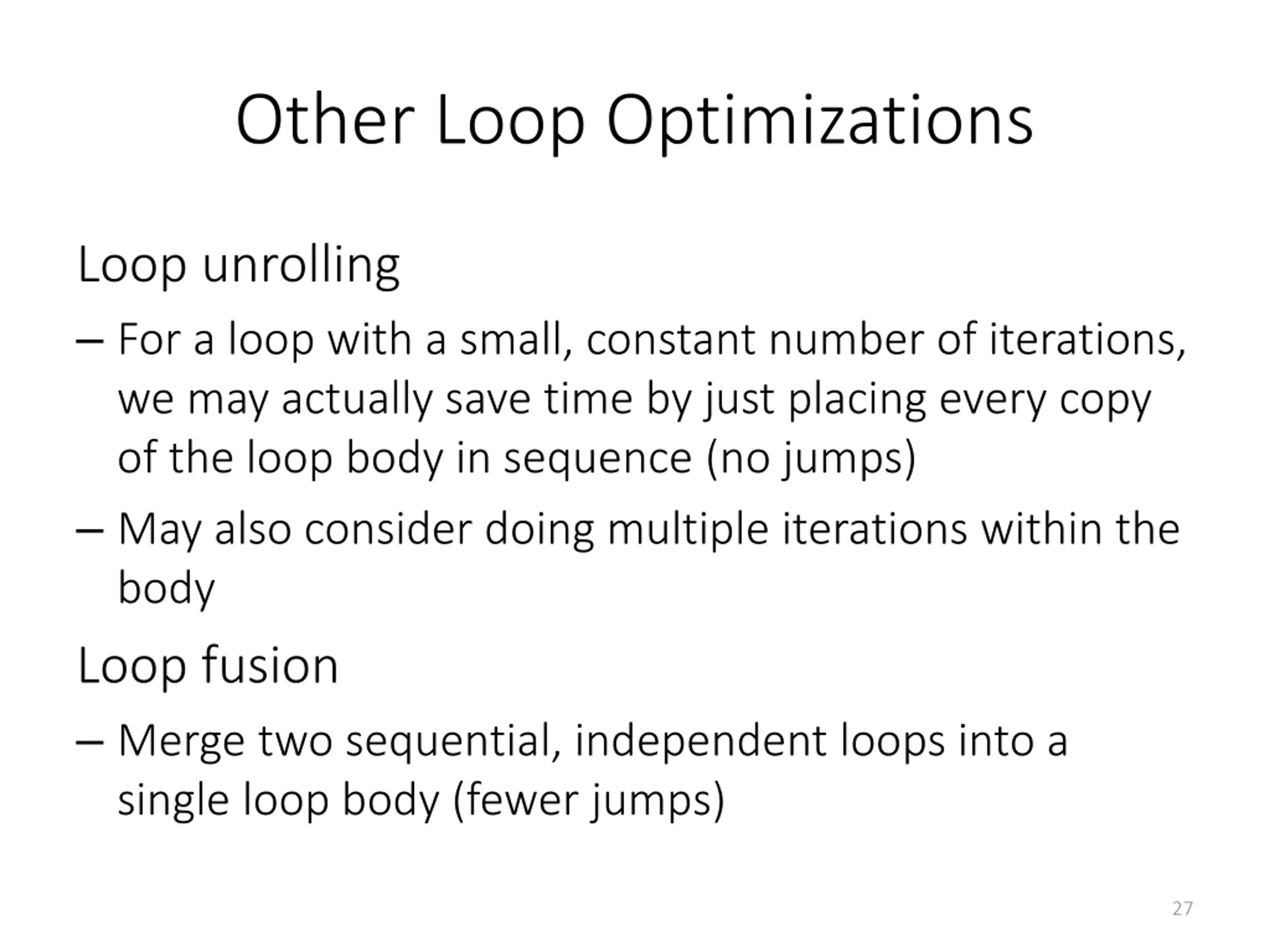 Other Loop Optimizations

Loop unrolling

– For a loop with a small, constant number of iterations, we may actually save time by just placing every copy of the loop body in sequence (no jumps)

– May also consider doing multiple iterations within the body

Loop fusion

– Merge two sequential, independent loops into a single loop body (fewer jumps)

27